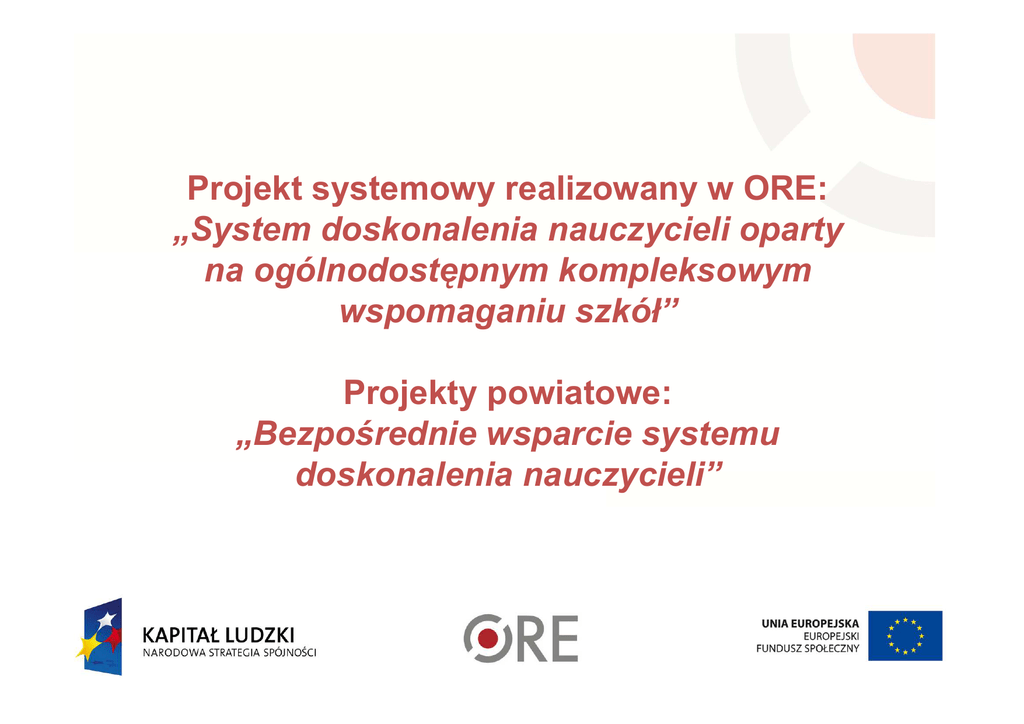 Projekt systemowy realizowany w ORE:
„System doskonalenia nauczycieli oparty na ogólnodostępnym kompleksowym wspomaganiu szkół”

Projekty powiatowe:
„Bezpośrednie wsparcie systemu doskonalenia nauczycieli”

KAPITAŁ LUDZKI
NARODOWA STRATEGIA SPÓJNOŚCI

ORE

UNIA EUROPEJSKA
EUROPEJSKI
FUNDUSZ SPOŁECZNY